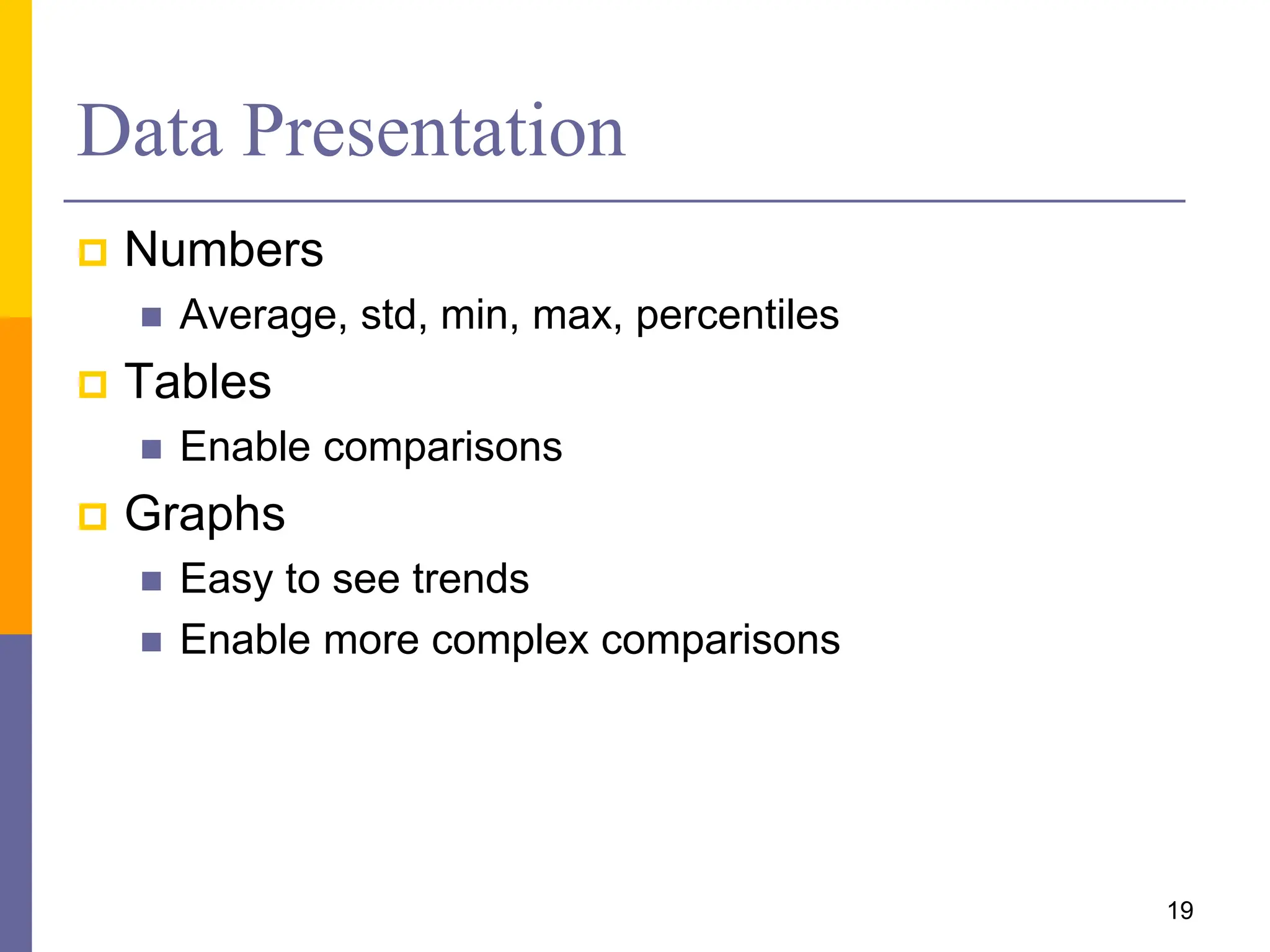 Data Presentation

Numbers
Average, std, min, max, percentiles

Tables
Enable comparisons

Graphs
Easy to see trends
Enable more complex comparisons

19